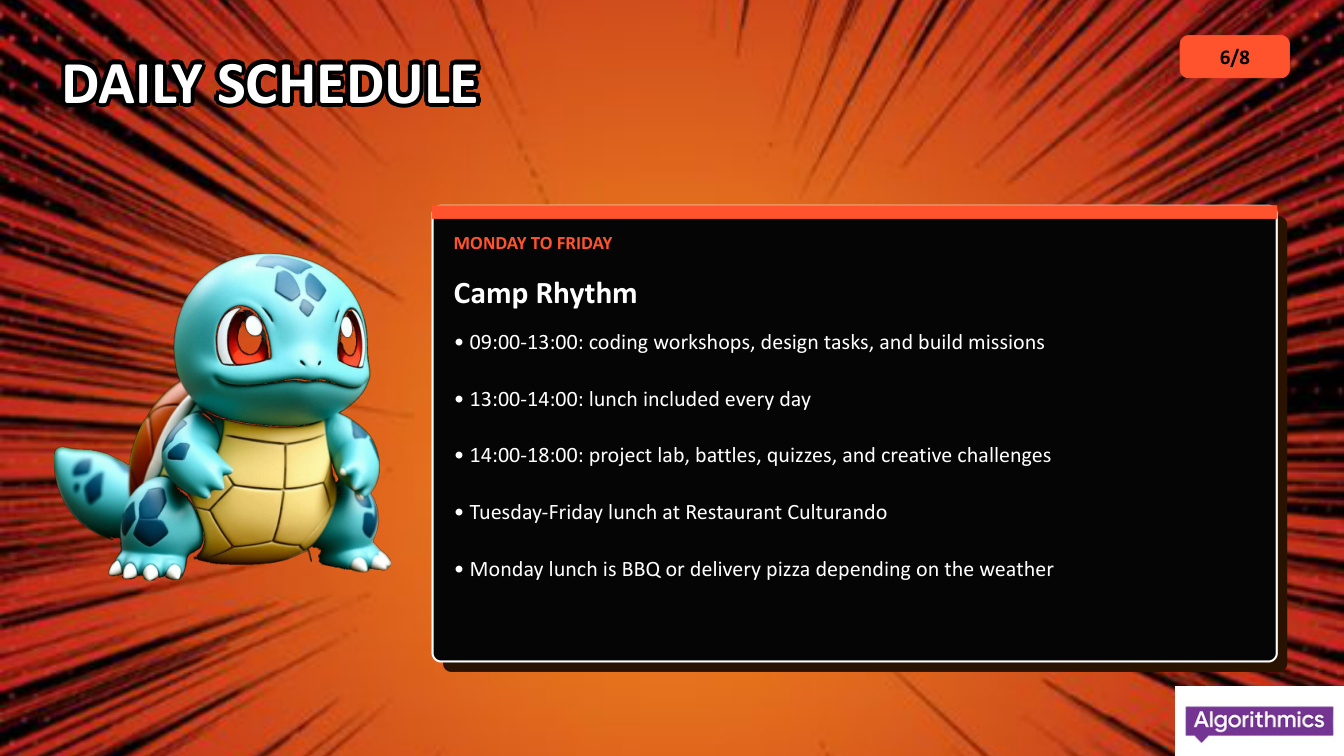 DAILY SCHEDULE

6/8

MONDAY TO FRIDAY

Camp Rhythm

• 09:00-13:00: coding workshops, design tasks, and build missions

• 13:00-14:00: lunch included every day

• 14:00-18:00: project lab, battles, quizzes, and creative challenges

• Tuesday-Friday lunch at Restaurant Culturando

• Monday lunch is BBQ or delivery pizza depending on the weather

Algorithmics